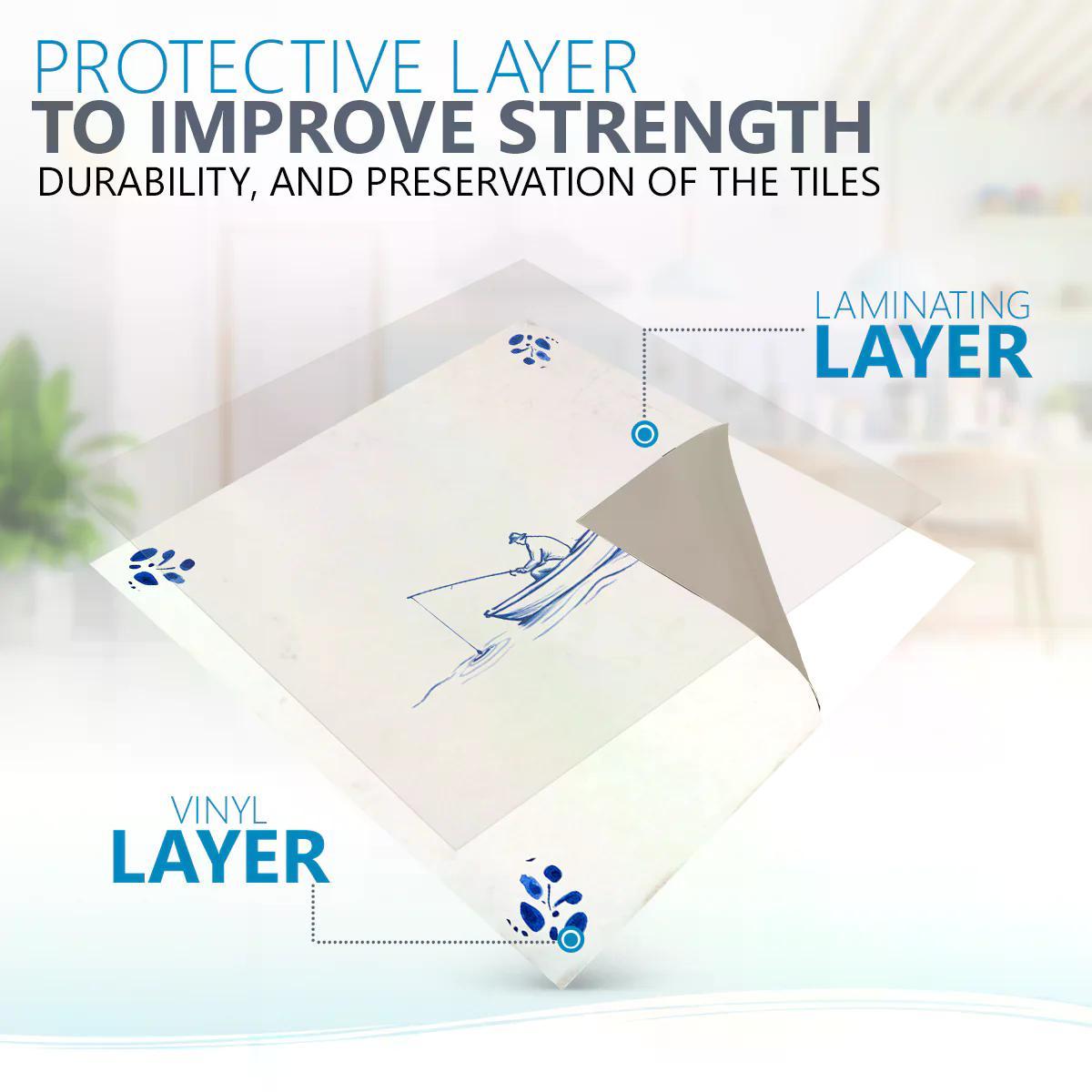 PROTECTIVE LAYER
TO IMPROVE STRENGTH
DURABILITY, AND PRESERVATION OF THE TILES

LAMINATING
LAYER

VINYL
LAYER